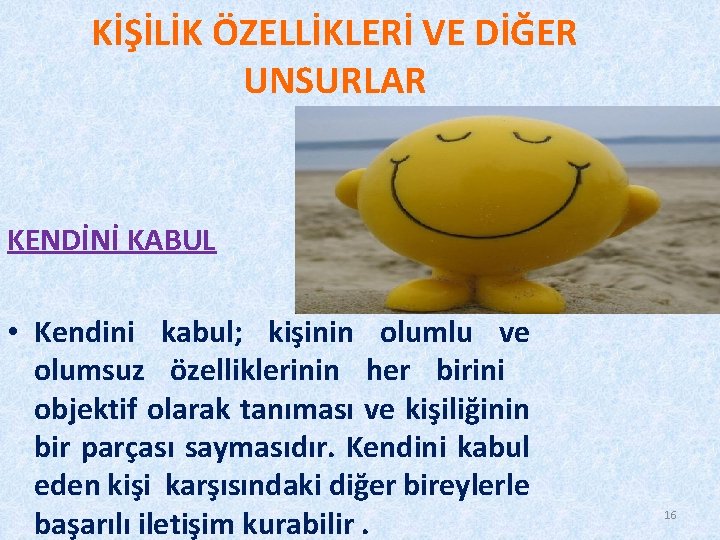 KİŞİLİK ÖZELLİKLERİ VE DİĞER UNSURLAR

KENDİNİ KABUL

• Kendini kabul; kişinin olumlu ve olumsuz özelliklerinin her birini objektif olarak tanıması ve kişiliğinin bir parçası saymasıdır. Kendini kabul eden kişi karşısındaki diğer bireylerle başarılı iletişim kurabilir .

16